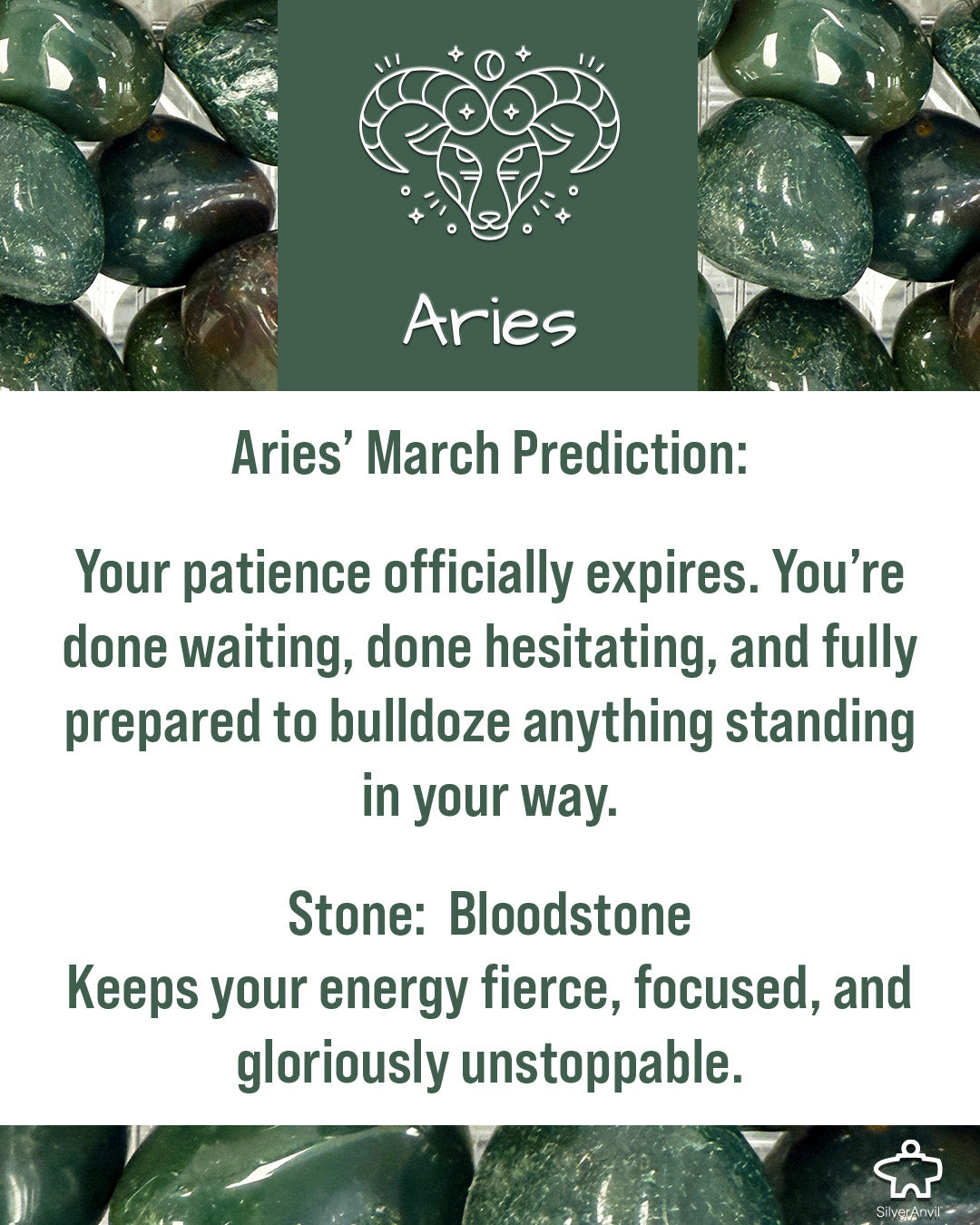 Aries

Aries' March Prediction:

Your patience officially expires. You're done waiting, done hesitating, and fully prepared to bulldoze anything standing in your way.

Stone: Bloodstone
Keeps your energy fierce, focused, and gloriously unstoppable.

SilverAnvil